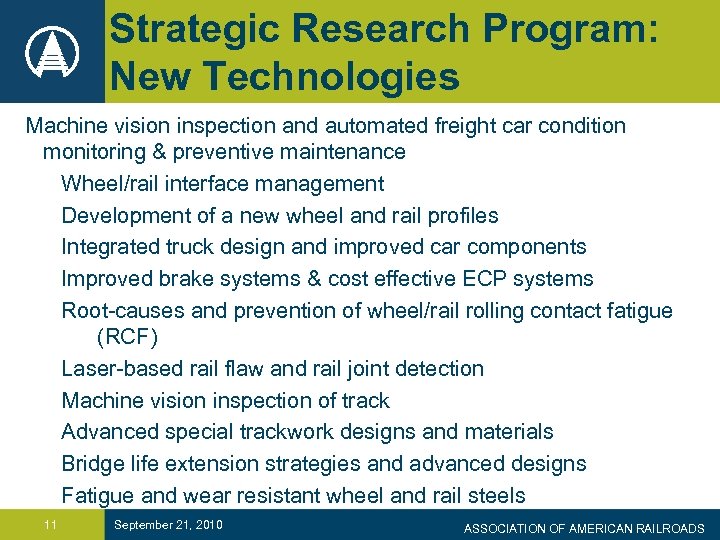 Strategic Research Program: New Technologies

Machine vision inspection and automated freight car condition monitoring & preventive maintenance

Wheel/rail interface management

Development of a new wheel and rail profiles

Integrated truck design and improved car components

Improved brake systems & cost effective ECP systems

Root-causes and prevention of wheel/rail rolling contact fatigue (RCF)

Laser-based rail flaw and rail joint detection

Machine vision inspection of track

Advanced special trackwork designs and materials

Bridge life extension strategies and advanced designs

Fatigue and wear resistant wheel and rail steels

11

September 21, 2010

ASSOCIATION OF AMERICAN RAILROADS